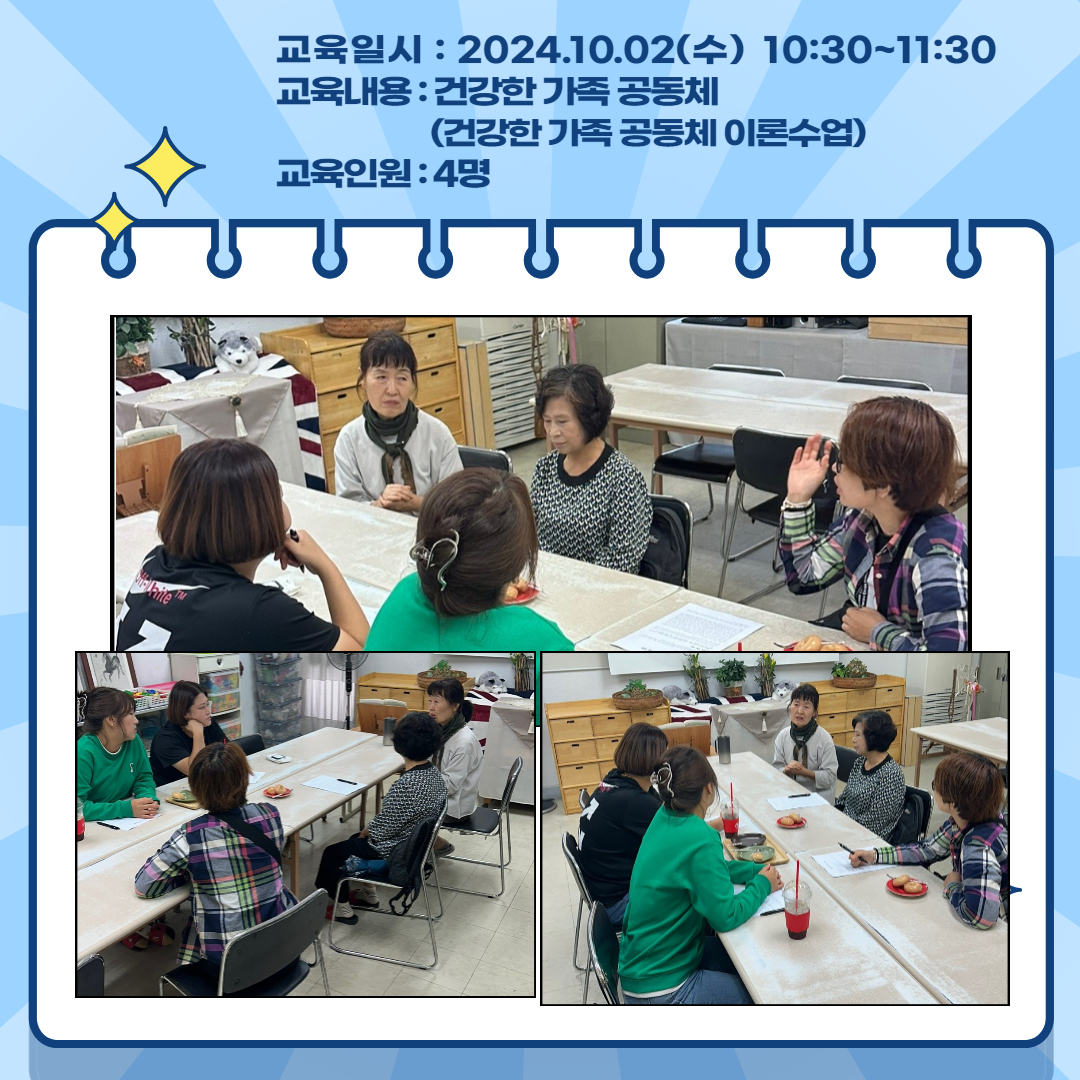 교육일시 : 2024.10.02(수) 10:30~11:30
교육내용 : 건강한 가족 공동체
(건강한 가족 공동체 이론수업)
교육인원 : 4명